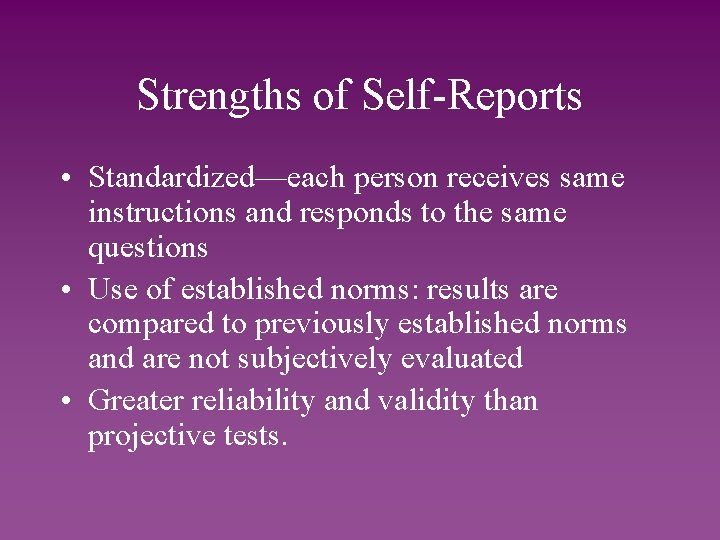 Strengths of Self-Reports

• Standardized—each person receives same instructions and responds to the same questions
• Use of established norms: results are compared to previously established norms and are not subjectively evaluated
• Greater reliability and validity than projective tests.